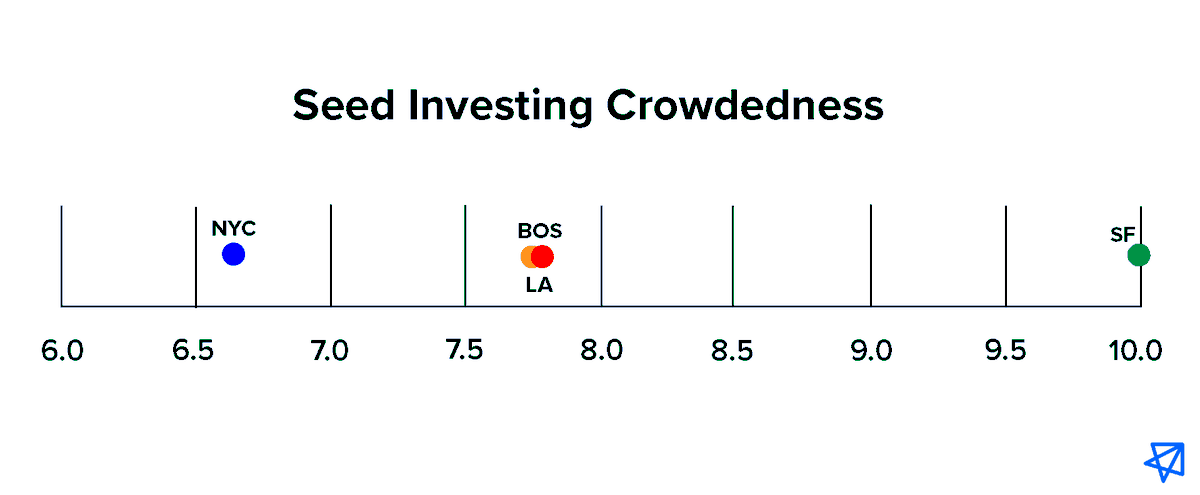 Seed Investing Crowdedness

NYC
BOS
LA
SF

6.0
6.5
7.0
7.5
8.0
8.5
9.0
9.5
10.0